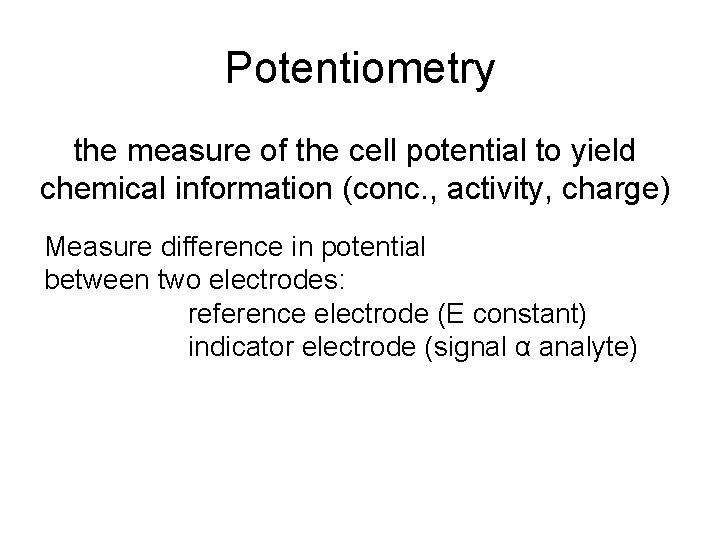 Potentiometry

the measure of the cell potential to yield chemical information (conc., activity, charge)

Measure difference in potential between two electrodes:
reference electrode (E constant)
indicator electrode (signal α analyte)